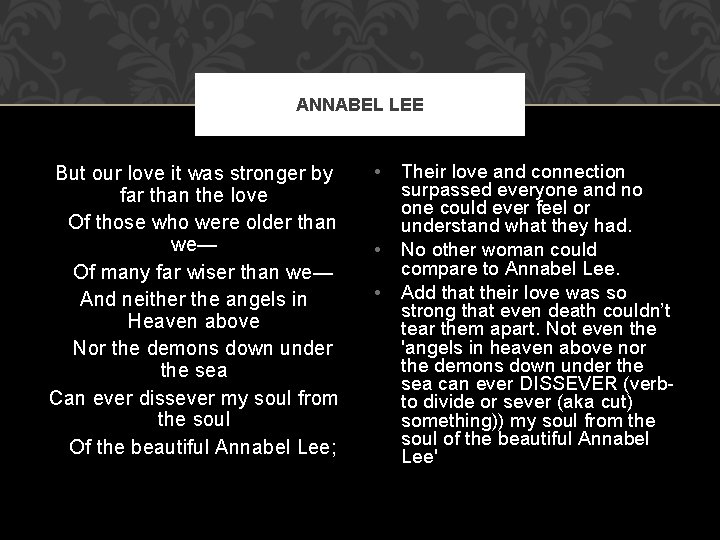 ANNABEL LEE

But our love it was stronger by far than the love
Of those who were older than we—
Of many far wiser than we—
And neither the angels in Heaven above
Nor the demons down under the sea
Can ever dissever my soul from the soul
Of the beautiful Annabel Lee;

• Their love and connection surpassed everyone and no one could ever feel or understand what they had.
• No other woman could compare to Annabel Lee.
• Add that their love was so strong that even death couldn't tear them apart. Not even the 'angels in heaven above nor the demons down under the sea can ever DISSEVER (verb- to divide or sever (aka cut) something)) my soul from the soul of the beautiful Annabel Lee'